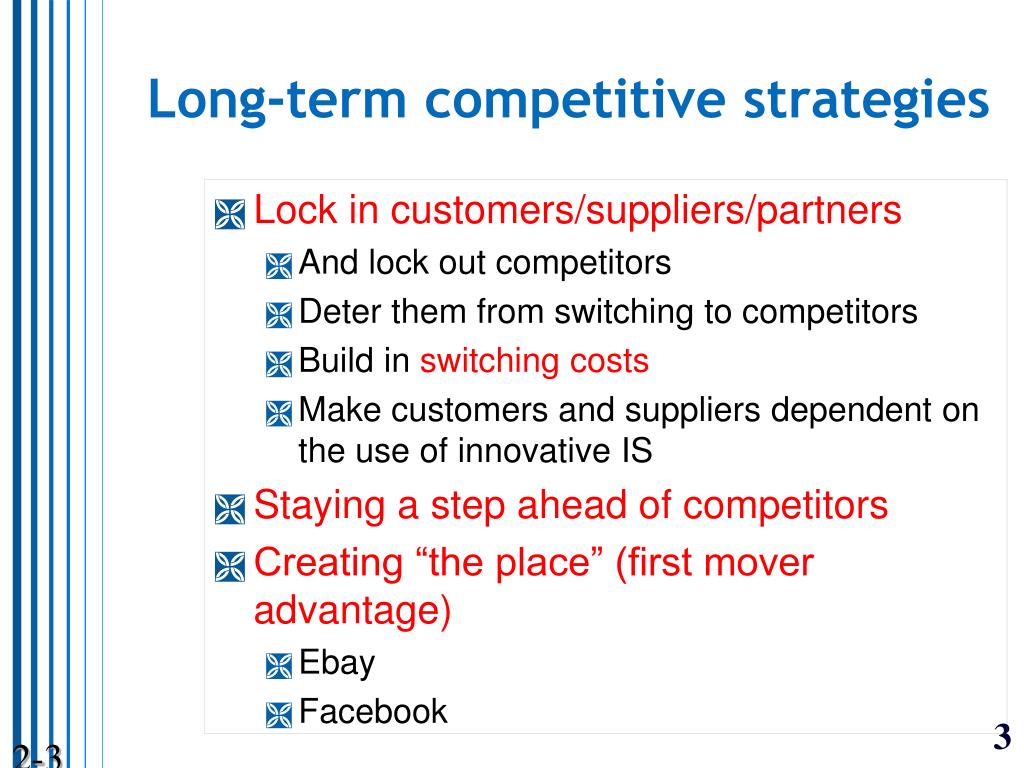 Long-term competitive strategies

Lock in customers/suppliers/partners

And lock out competitors

Deter them from switching to competitors

Build in switching costs

Make customers and suppliers dependent on the use of innovative IS

Staying a step ahead of competitors

Creating “the place” (first mover advantage)

Ebay

Facebook

2-3

3